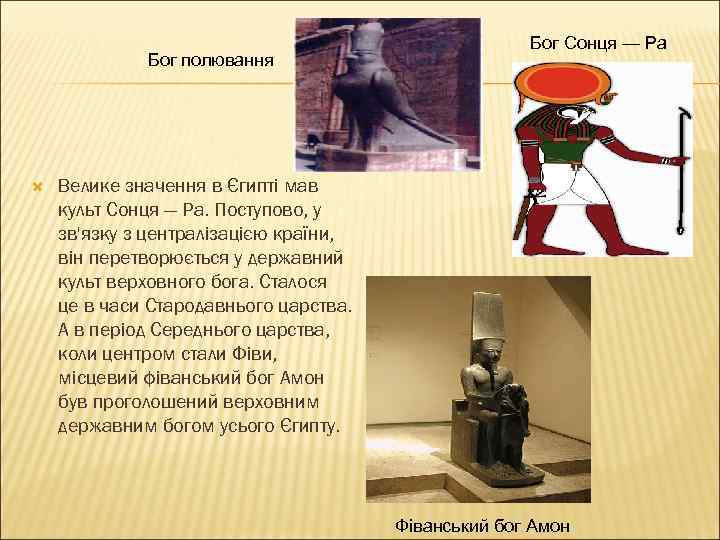 Бог полювання

Бог Сонця — Ра

Велике значення в Єгипті мав культ Сонця — Ра. Поступово, у зв'язку з централізацією країни, він перетворюється у державний культ верховного бога. Сталося це в часи Стародавнього царства. А в період Середнього царства, коли центром стали Фіви, місцевий фіванський бог Амон був проголошений верховним державним богом усього Єгипту.

Фіванський бог Амон